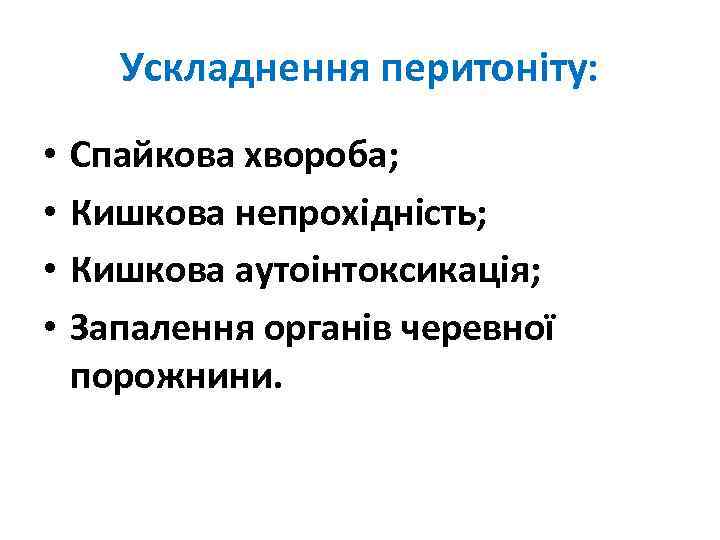 Ускладнення перитоніту:

• Спайкова хвороба;
• Кишкова непрохідність;
• Кишкова аутоінтоксикація;
• Запалення органів черевної порожнини.